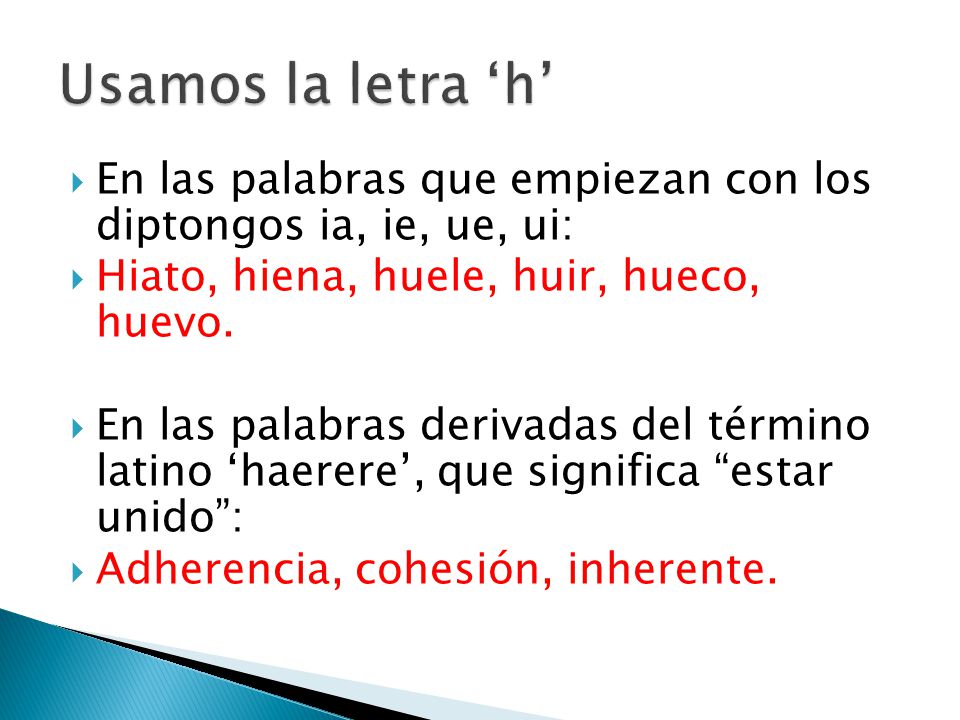 Usamos la letra ‘h’

En las palabras que empiezan con los diptongos ia, ie, ue, ui:

Hiato, hiena, huele, huir, hueco, huevo.

En las palabras derivadas del término latino ‘haerere’, que significa “estar unido”:

Adherencia, cohesión, inherente.